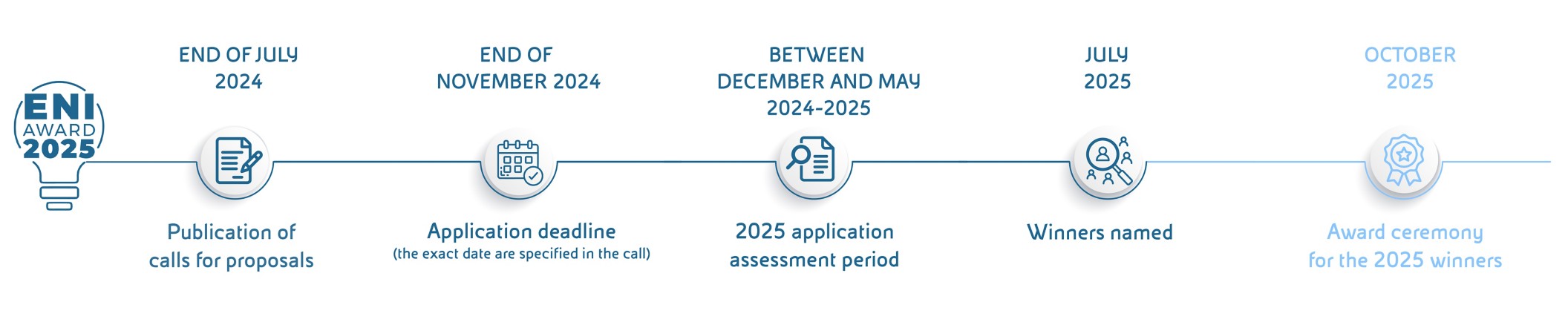 ENI AWARD 2025

END OF JULY 2024

Publication of calls for proposals

END OF NOVEMBER 2024

Application deadline
(the exact date are specified in the call)

BETWEEN DECEMBER AND MAY 2024-2025

2025 application assessment period

JULY 2025

Winners named

OCTOBER 2025

Award ceremony for the 2025 winners